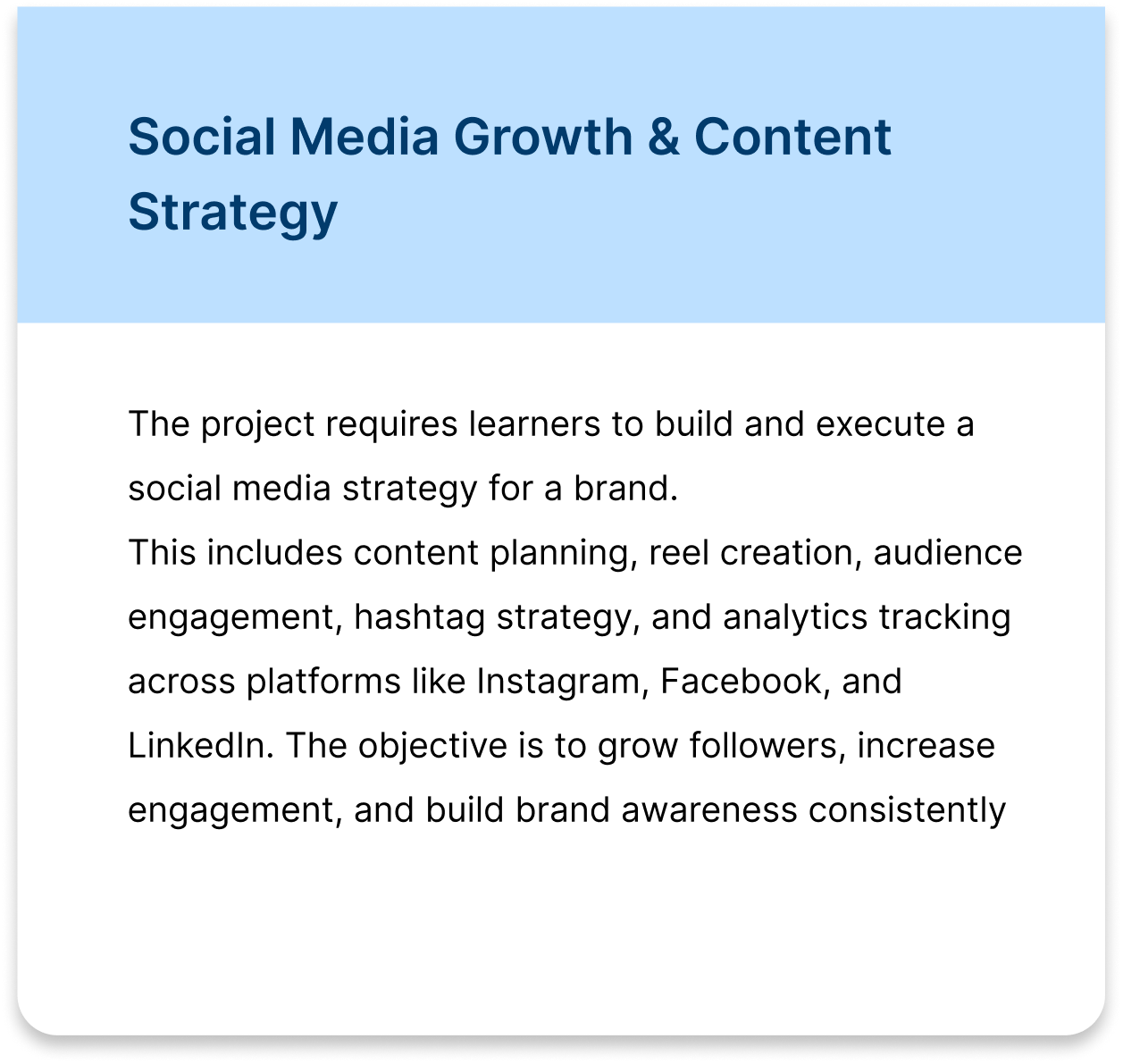 Social Media Growth & Content Strategy

The project requires learners to build and execute a social media strategy for a brand.
This includes content planning, reel creation, audience engagement, hashtag strategy, and analytics tracking across platforms like Instagram, Facebook, and LinkedIn. The objective is to grow followers, increase engagement, and build brand awareness consistently